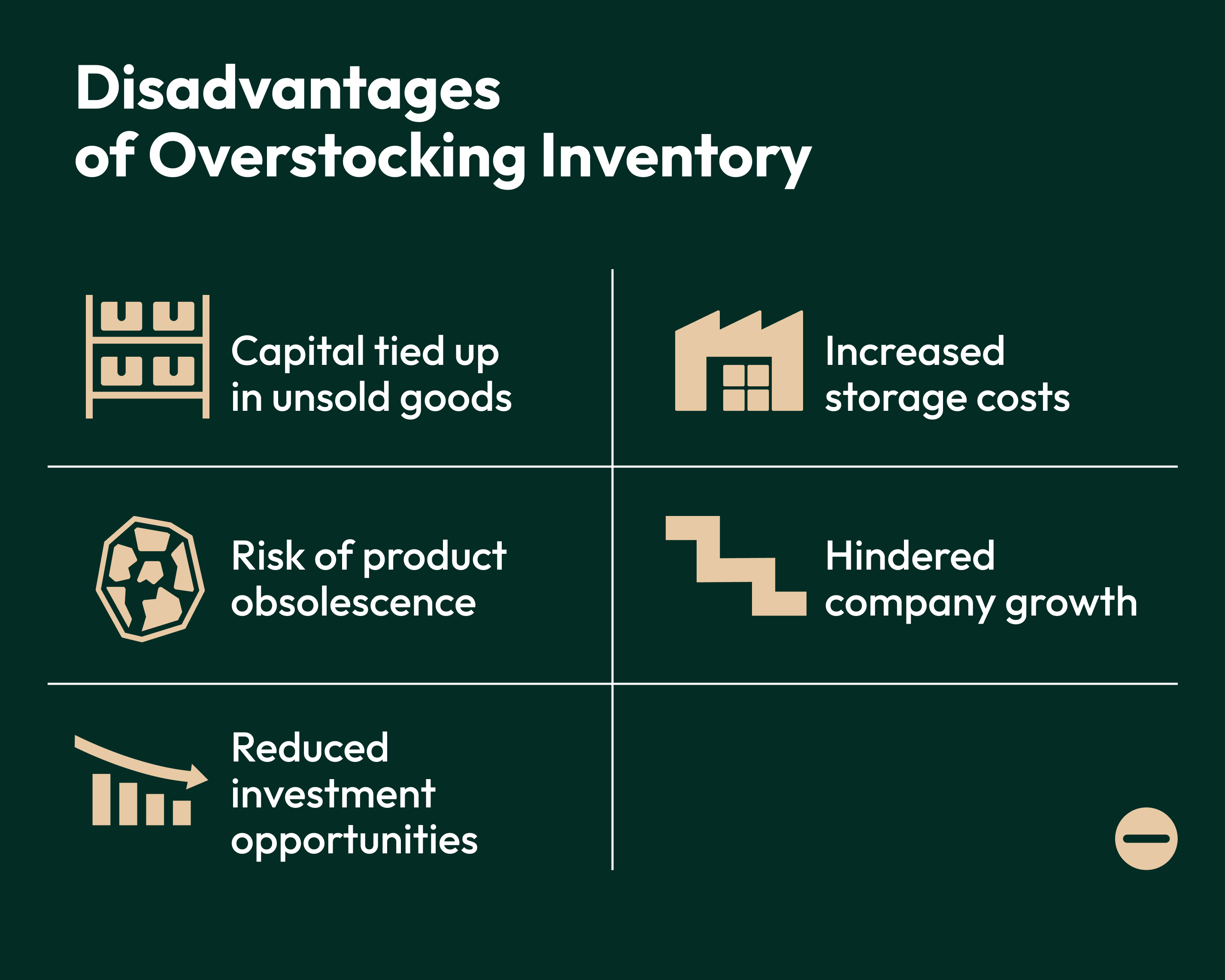 Disadvantages of Overstocking Inventory

Capital tied up in unsold goods

Increased storage costs

Risk of product obsolescence

Hindered company growth

Reduced investment opportunities